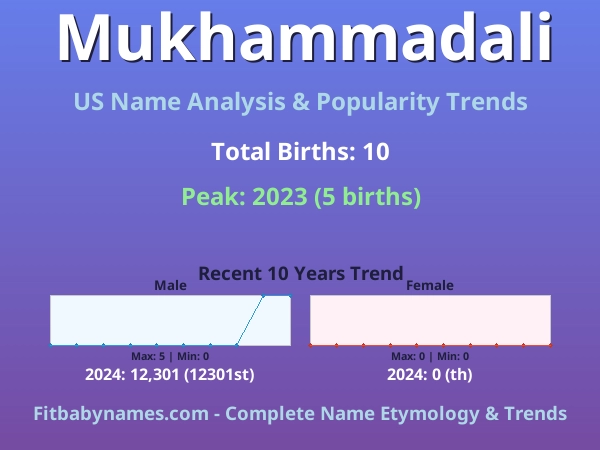 Mukhammadali

US Name Analysis & Popularity Trends

Total Births: 10

Peak: 2023 (5 births)

Recent 10 Years Trend

Male

Max: 5 | Min: 0

2024: 12,301 (12301st)

Female

Max: 0 | Min: 0

2024: 0 (th)

Fitbabynames.com - Complete Name Etymology & Trends